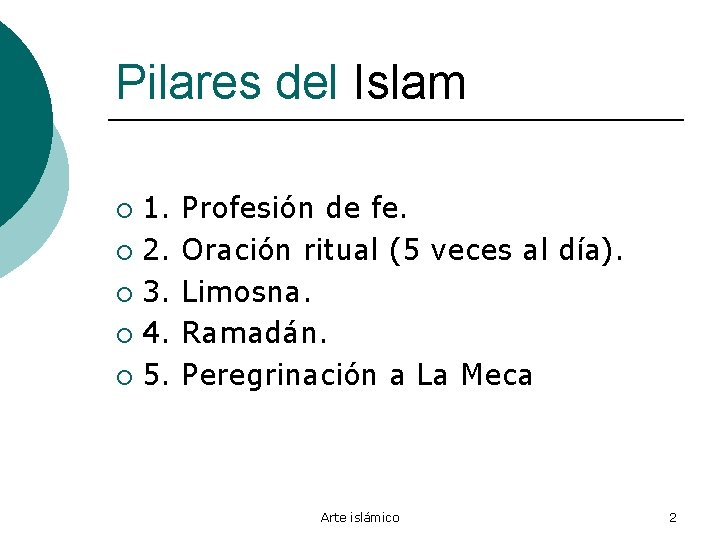 Pilares del Islam

1. Profesión de fe.
2. Oración ritual (5 veces al día).
3. Limosna.
4. Ramadán.
5. Peregrinación a La Meca

Arte islámico

2